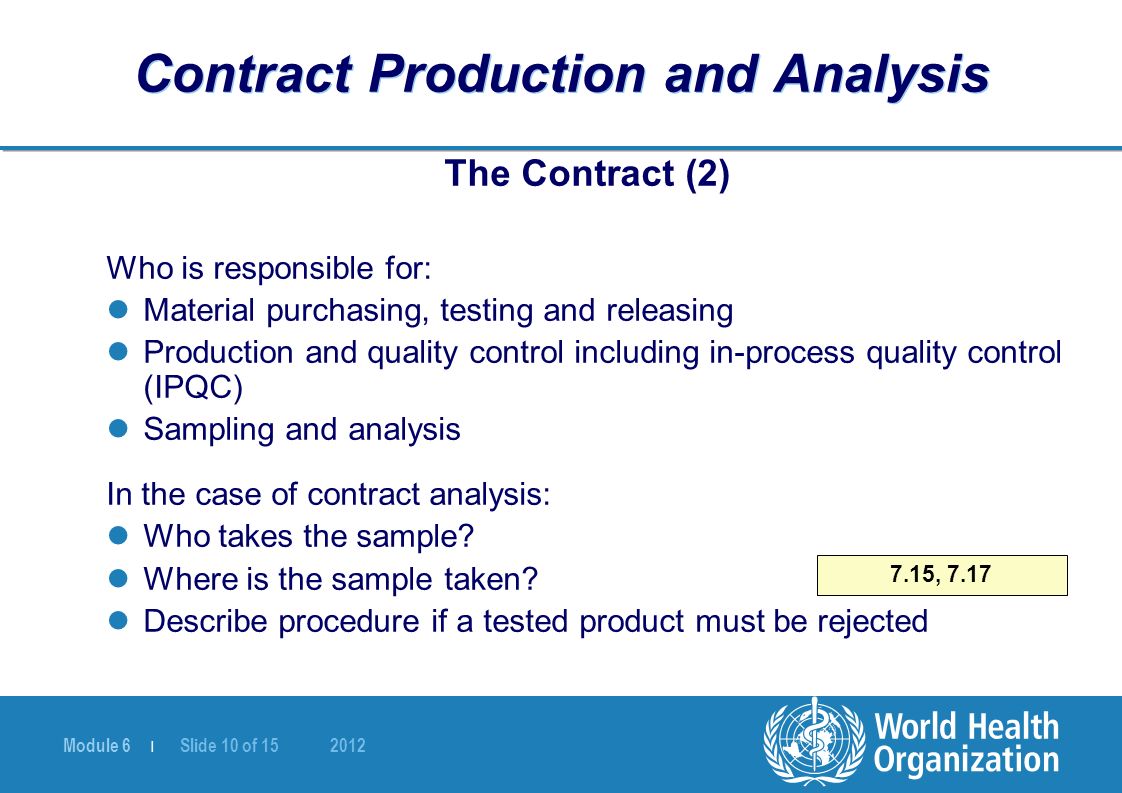 Contract Production and Analysis

The Contract (2)

Who is responsible for:

- Material purchasing, testing and releasing
- Production and quality control including in-process quality control (IPQC)
- Sampling and analysis

In the case of contract analysis:

- Who takes the sample?
- Where is the sample taken?
- Describe procedure if a tested product must be rejected

7.15, 7.17

Module 6 | Slide 10 of 15 2012

World Health Organization